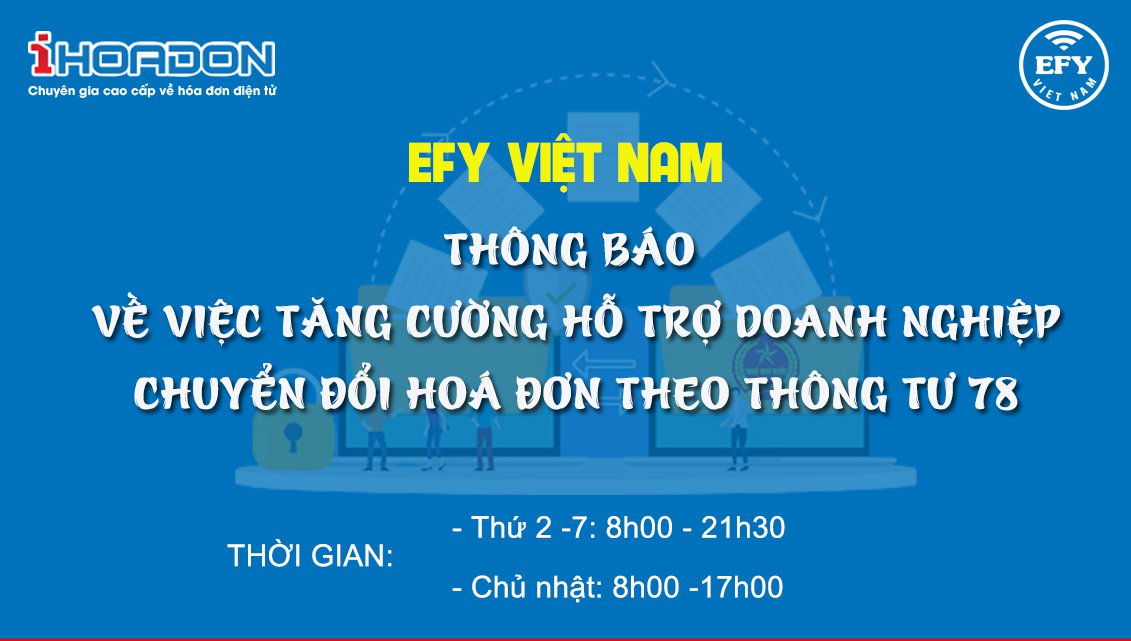 iHOADON
Chuyên gia cao cấp về hóa đơn điện tử

EFY
VIET NAM

EFY VIỆT NAM

THÔNG BÁO
VỀ VIỆC TĂNG CƯỜNG HỖ TRỢ DOANH NGHIỆP
CHUYỂN ĐỔI HOÁ ĐƠN THEO THÔNG TƯ 78

THỜI GIAN:
- Thứ 2 -7: 8h00 - 21h30
- Chủ nhật: 8h00 -17h00